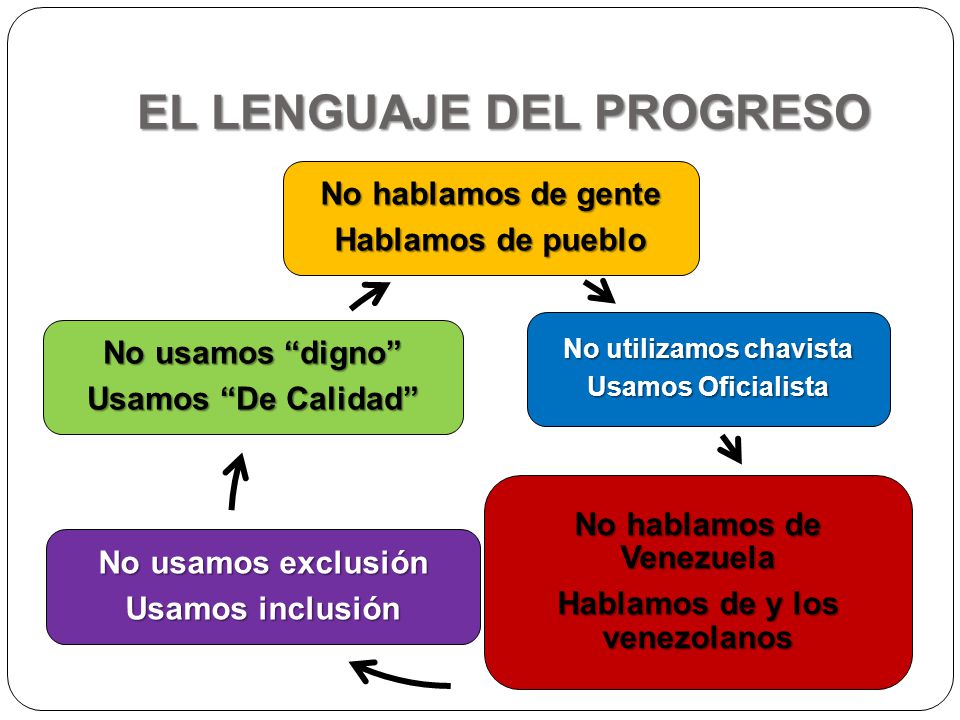 EL LENGUAJE DEL PROGRESO

No hablamos de gente
Hablamos de pueblo

No utilizamos chavista
Usamos Oficialista

No hablamos de Venezuela
Hablamos de y los venezolanos

No usamos exclusión
Usamos inclusión

No usamos “digno”
Usamos “De Calidad”